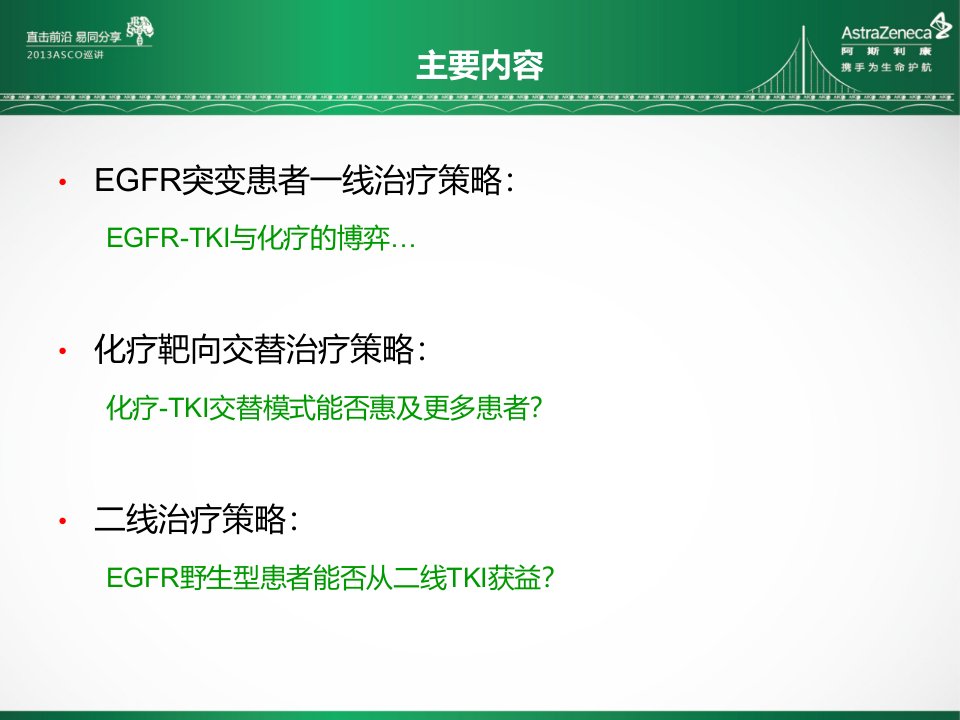 直击前沿 易同分享
2013ASCO巡讲

主要内容

AstraZeneca
阿斯利康
携手为生命护航

• EGFR突变患者一线治疗策略：

EGFR-TKI与化疗的博弈…

• 化疗靶向交替治疗策略：

化疗-TKI交替模式能否惠及更多患者？

• 二线治疗策略：

EGFR野生型患者能否从二线TKI获益？